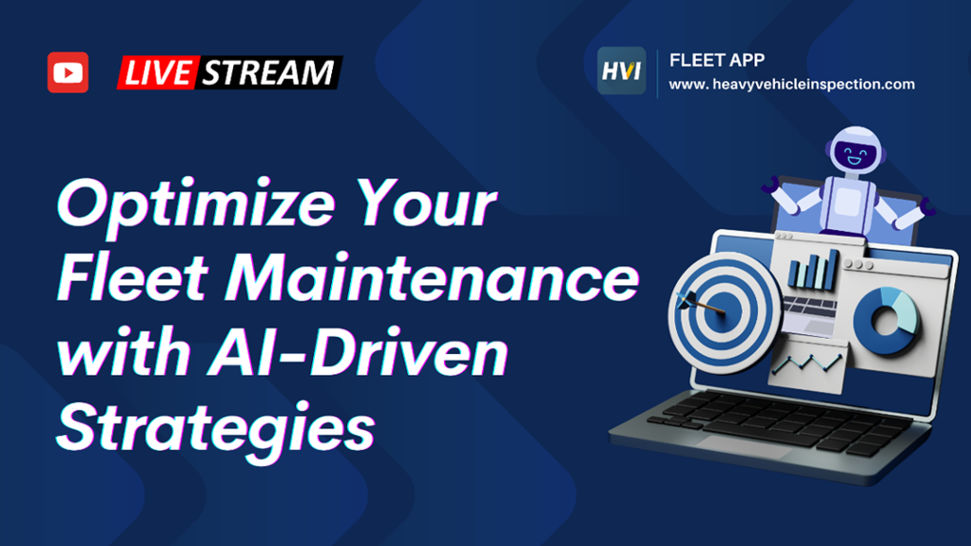 LIVE STREAM

HVI

FLEET APP
www. heavyvehicleinspection.com

Optimize Your Fleet Maintenance with AI-Driven Strategies